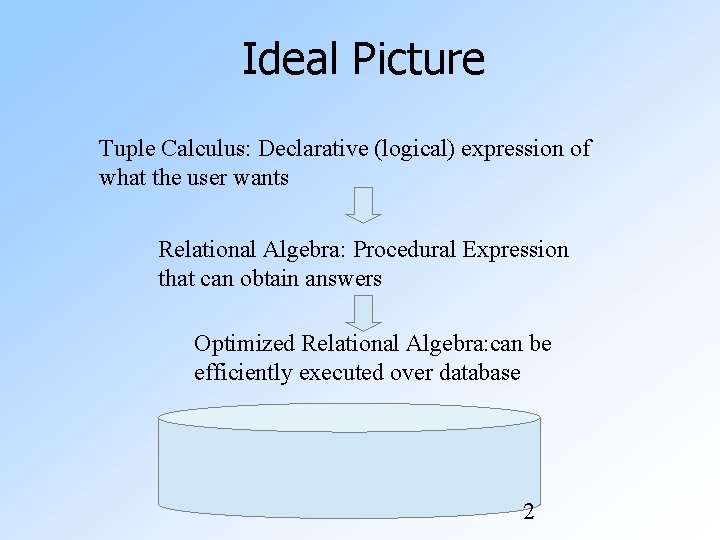 Ideal Picture

Tuple Calculus: Declarative (logical) expression of what the user wants

Relational Algebra: Procedural Expression that can obtain answers

Optimized Relational Algebra:can be efficiently executed over database

2